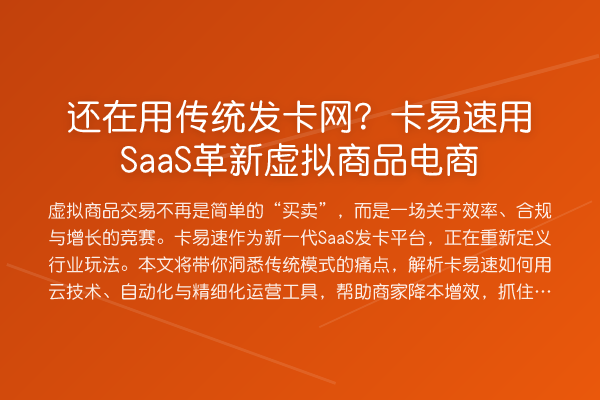 还在用传统发卡网？卡易速用SaaS革新虚拟商品电商

虚拟商品交易不再是简单的“买卖”，而是一场关于效率、合规与增长的竞赛。卡易速作为新一代SaaS发卡平台，正在重新定义行业玩法。本文将带你洞悉传统模式的痛点，解析卡易速如何用云技术、自动化与精细化运营工具，帮助商家降本增效，抓住…